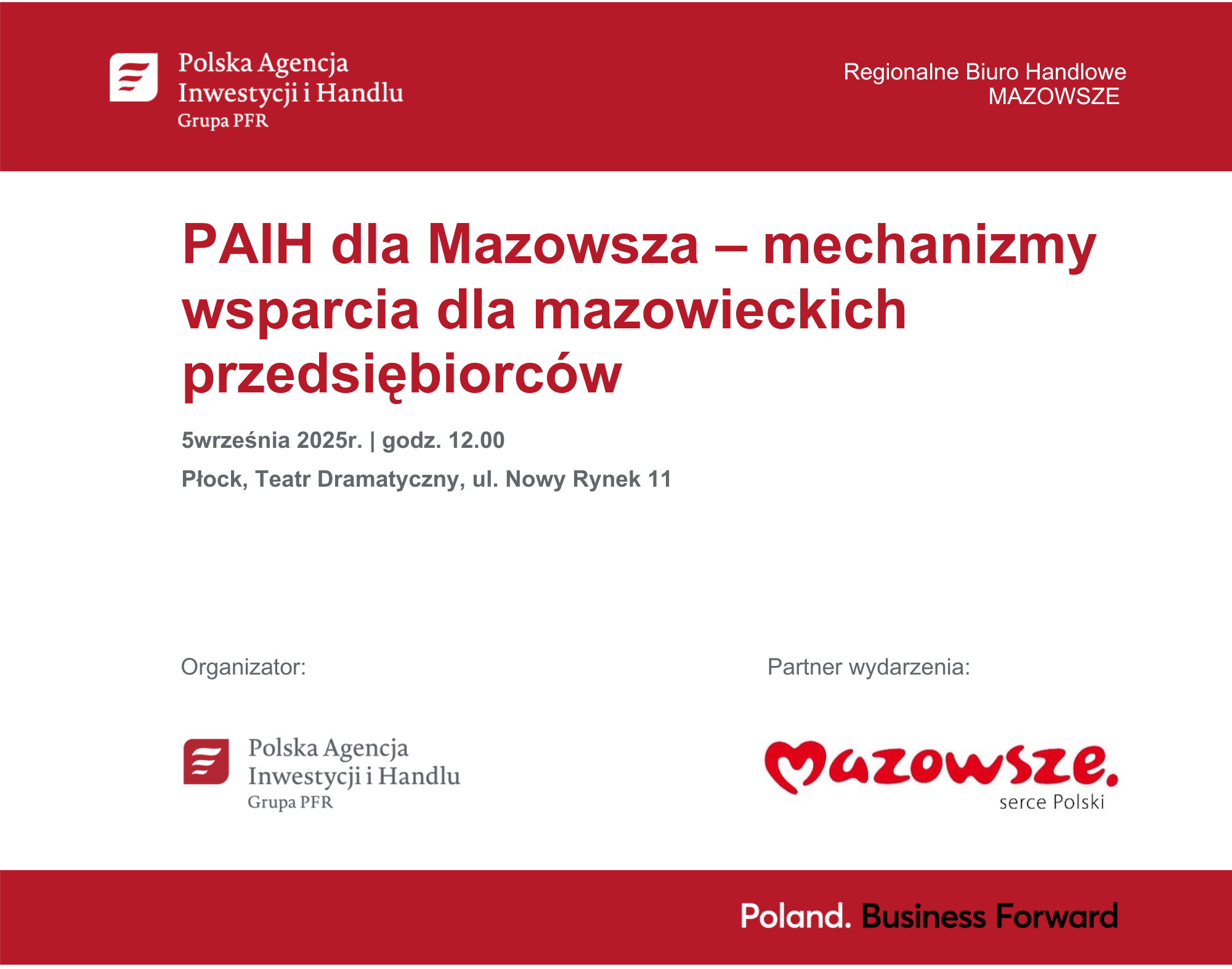 Polska Agencja Inwestycji i Handlu
Grupa PFR

Regionalne Biuro Handlowe
MAZOWSZE

PAIH dla Mazowsza – mechanizmy wsparcia dla mazowieckich przedsiębiorców

5września 2025r. | godz. 12.00

Płock, Teatr Dramatyczny, ul. Nowy Rynek 11

Organizator:

Polska Agencja Inwestycji i Handlu
Grupa PFR

Partner wydarzenia:

Mazowsze.
serce Polski

Poland. Business Forward